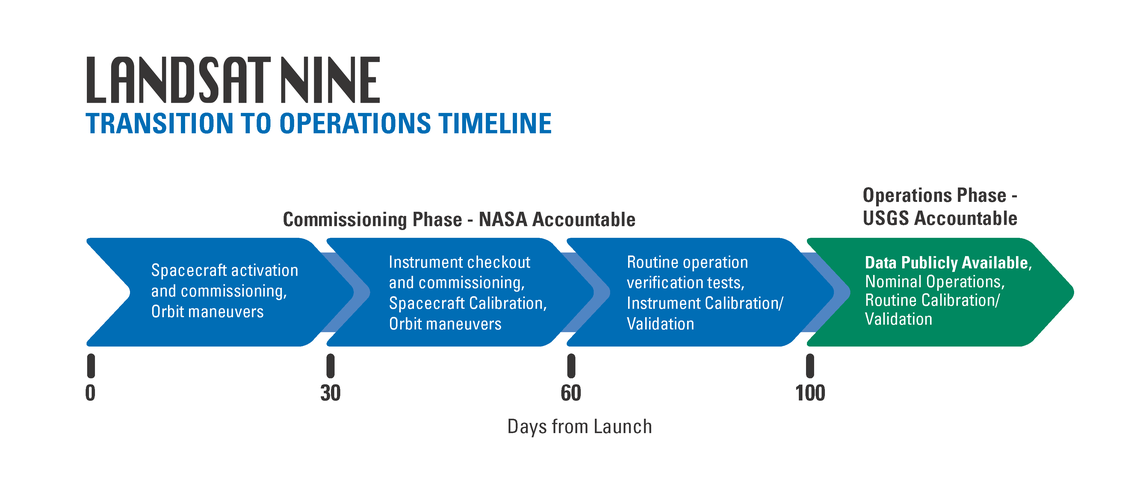 LANDSAT NINE
TRANSITION TO OPERATIONS TIMELINE

Commissioning Phase - NASA Accountable

Operations Phase - USGS Accountable

Spacecraft activation and commissioning, Orbit maneuvers

Instrument checkout and commissioning, Spacecraft Calibration, Orbit maneuvers

Routine operation verification tests, Instrument Calibration/ Validation

Data Publicly Available, Nominal Operations, Routine Calibration/ Validation

0

30

60

100

Days from Launch